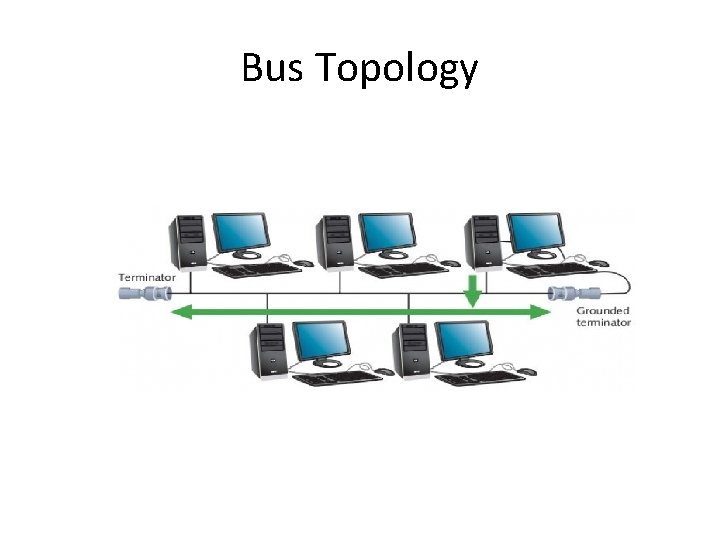 Bus Topology

Terminator

Grounded terminator